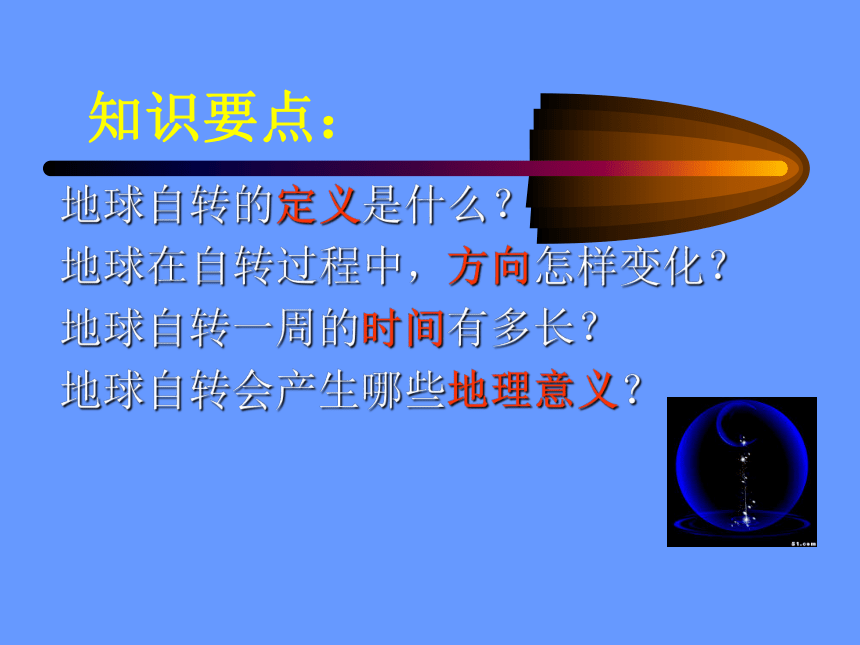 知识要点：

地球自转的定义是什么？
地球在自转过程中，方向怎样变化？
地球自转一周的时间有多长？
地球自转会产生哪些地理意义？

51.com